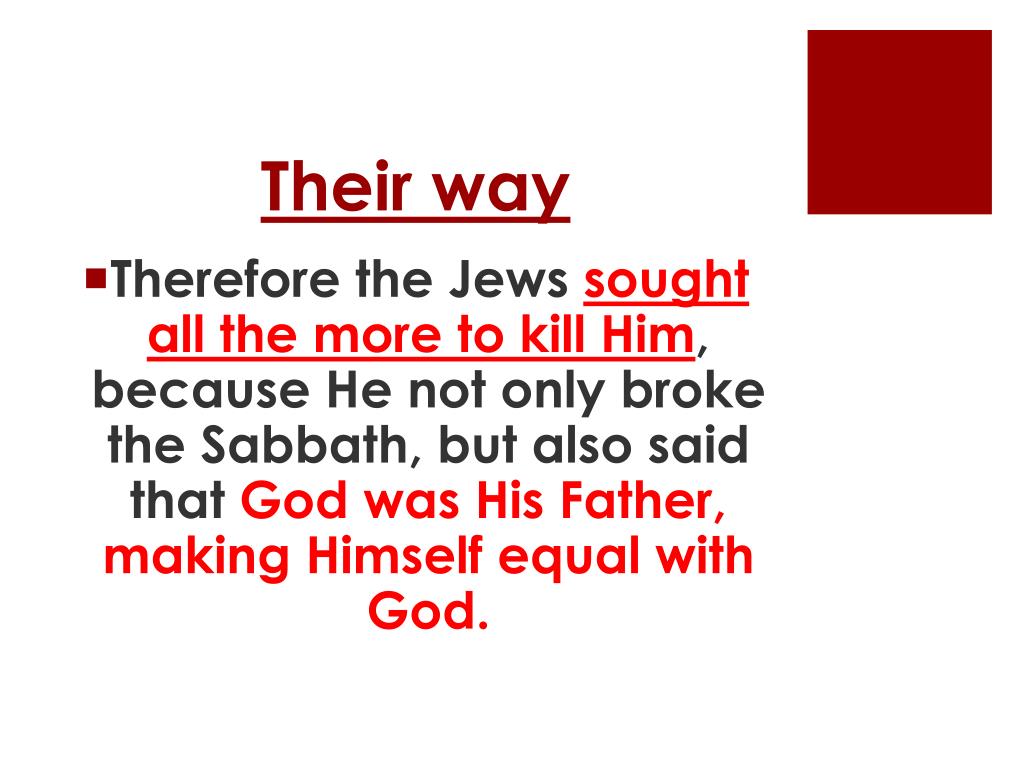 Their way

Therefore the Jews sought all the more to kill Him, because He not only broke the Sabbath, but also said that God was His Father, making Himself equal with God.